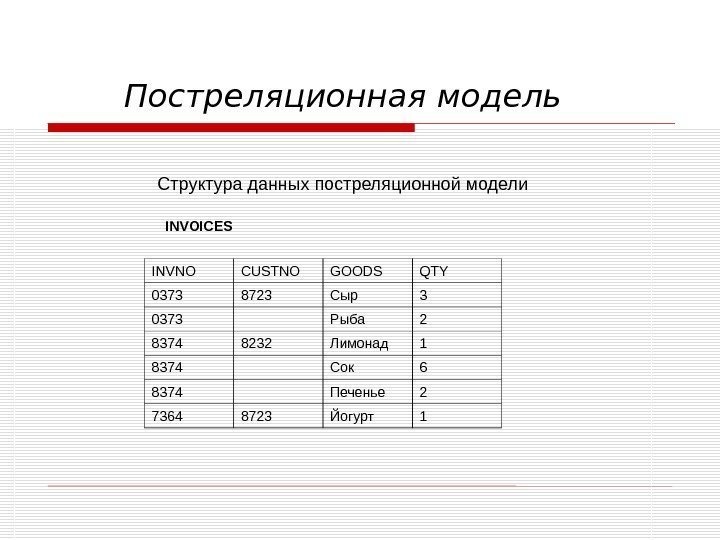 Постреляционная модель

Структура данных постреляционной модели

INVOICES

| INVNO | CUSTNO | GOODS | QTY |
|---|---|---|---|
| 0373 | 8723 | Сыр | 3 |
| 0373 | | Рыба | 2 |
| 8374 | 8232 | Лимонад | 1 |
| 8374 | | Сок | 6 |
| 8374 | | Печенье | 2 |
| 7364 | 8723 | Йогурт | 1 |